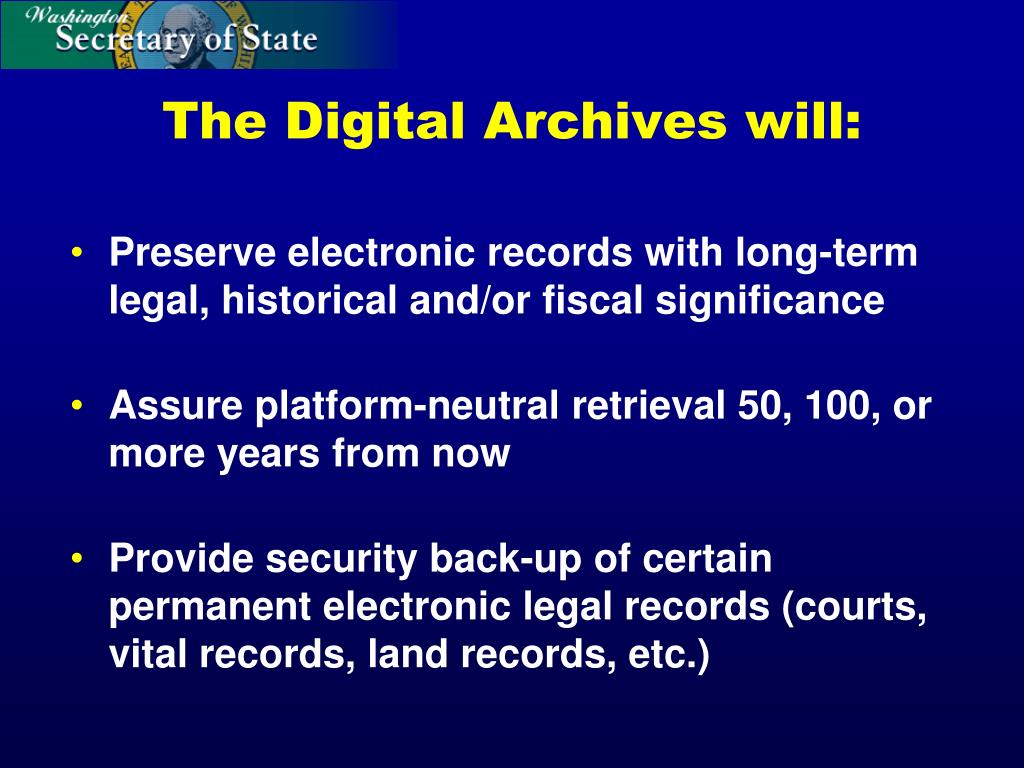 Washington
Secretary of State

The Digital Archives will:

• Preserve electronic records with long-term legal, historical and/or fiscal significance

• Assure platform-neutral retrieval 50, 100, or more years from now

• Provide security back-up of certain permanent electronic legal records (courts, vital records, land records, etc.)